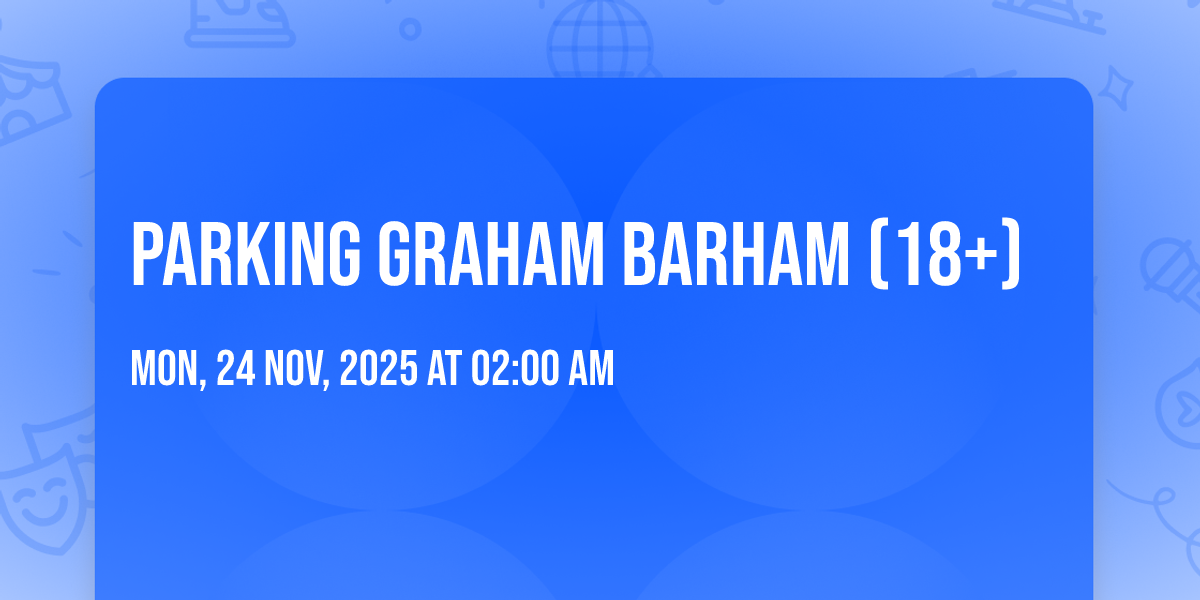 PARKING GRAHAM BARHAM (18+)

MON, 24 NOV, 2025 AT 02:00 AM